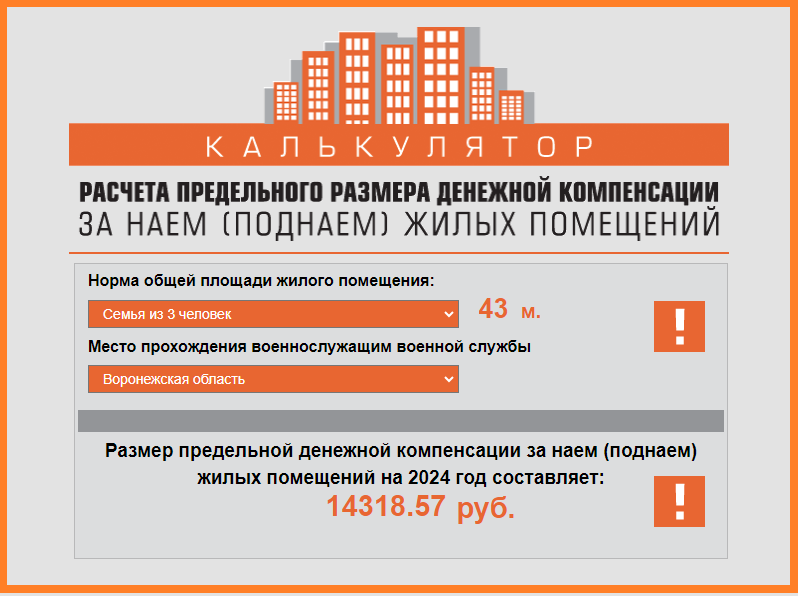 КАЛЬКУЛЯТОР

РАСЧЕТА ПРЕДЕЛЬНОГО РАЗМЕРА ДЕНЕЖНОЙ КОМПЕНСАЦИИ
ЗА НАЕМ (ПОДНАЕМ) ЖИЛЫХ ПОМЕЩЕНИЙ

Норма общей площади жилого помещения:

Семья из 3 человек

43 м.

!

Место прохождения военнослужащим военной службы

Воронежская область

Размер предельной денежной компенсации за наем (поднаем) жилых помещений на 2024 год составляет:

14318.57 руб.

!